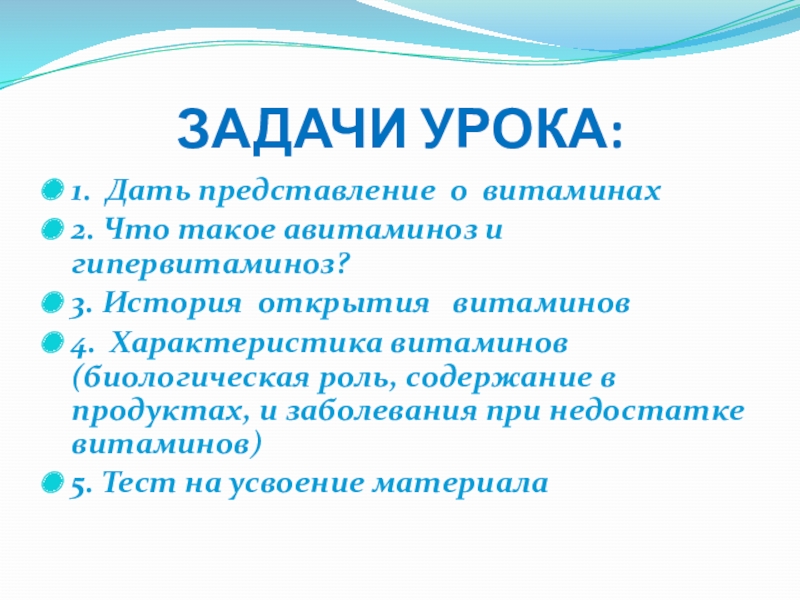 ЗАДАЧИ УРОКА:

1. Дать представление о витаминах

2. Что такое авитаминоз и гипервитаминоз?

3. История открытия витаминов

4. Характеристика витаминов (биологическая роль, содержание в продуктах, и заболевания при недостатке витаминов)

5. Тест на усвоение материала